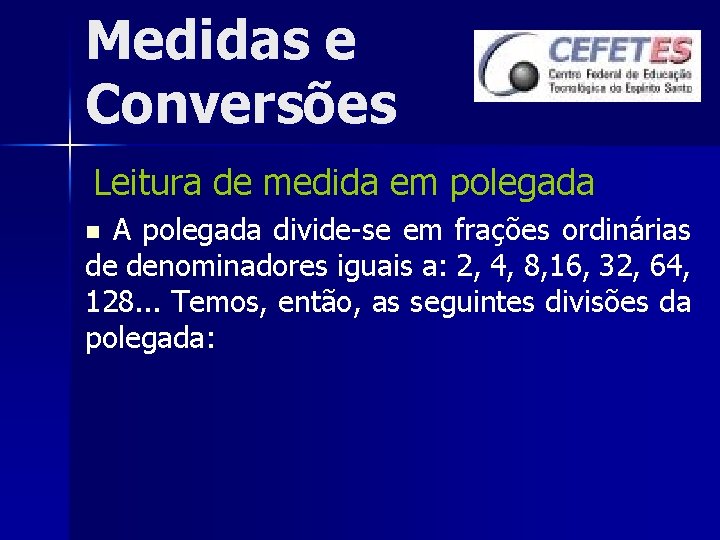 Medidas e Conversões

CEFETES
Centro Federal de Educação Tecnológica do Espírito Santo

Leitura de medida em polegada

• A polegada divide-se em frações ordinárias de denominadores iguais a: 2, 4, 8,16, 32, 64, 128... Temos, então, as seguintes divisões da polegada: